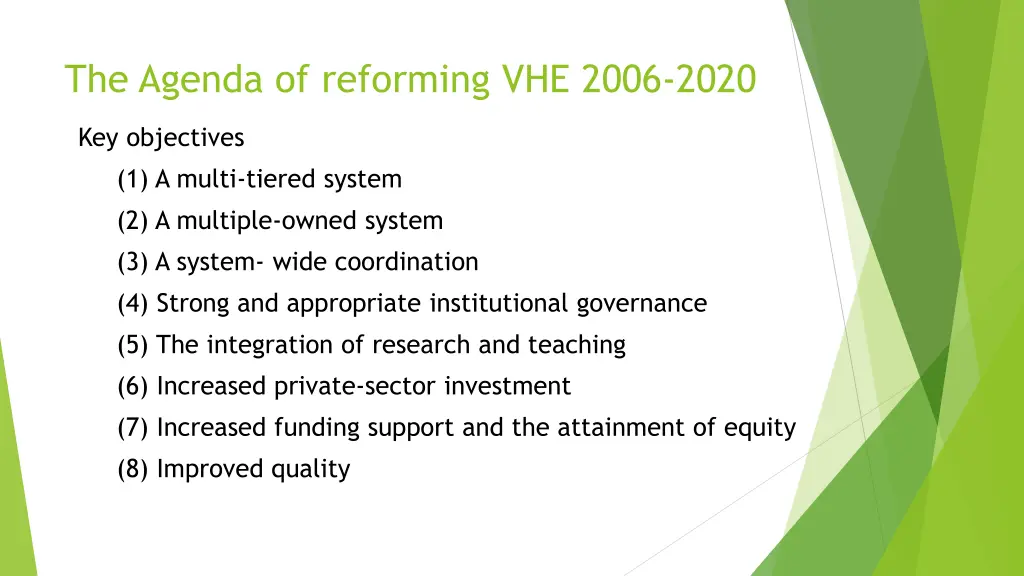 The Agenda of reforming VHE 2006-2020

Key objectives

(1) A multi-tiered system

(2) A multiple-owned system

(3) A system- wide coordination

(4) Strong and appropriate institutional governance

(5) The integration of research and teaching

(6) Increased private-sector investment

(7) Increased funding support and the attainment of equity

(8) Improved quality